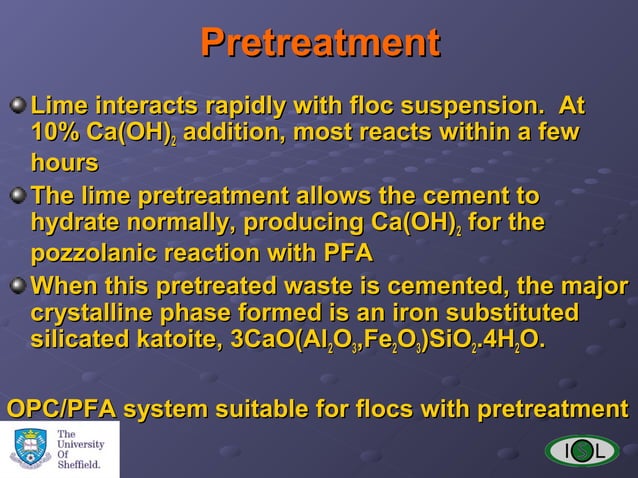 Pretreatment

Lime interacts rapidly with floc suspension. At 10% $Ca(OH)_2$ addition, most reacts within a few hours

The lime pretreatment allows the cement to hydrate normally, producing $Ca(OH)_2$ for the pozzolanic reaction with PFA

When this pretreated waste is cemented, the major crystalline phase formed is an iron substituted silicated katoite, $3CaO(Al_2O_3,Fe_2O_3)SiO_2.4H_2O$.

OPC/PFA system suitable for flocs with pretreatment

The University Of Sheffield.

ISL